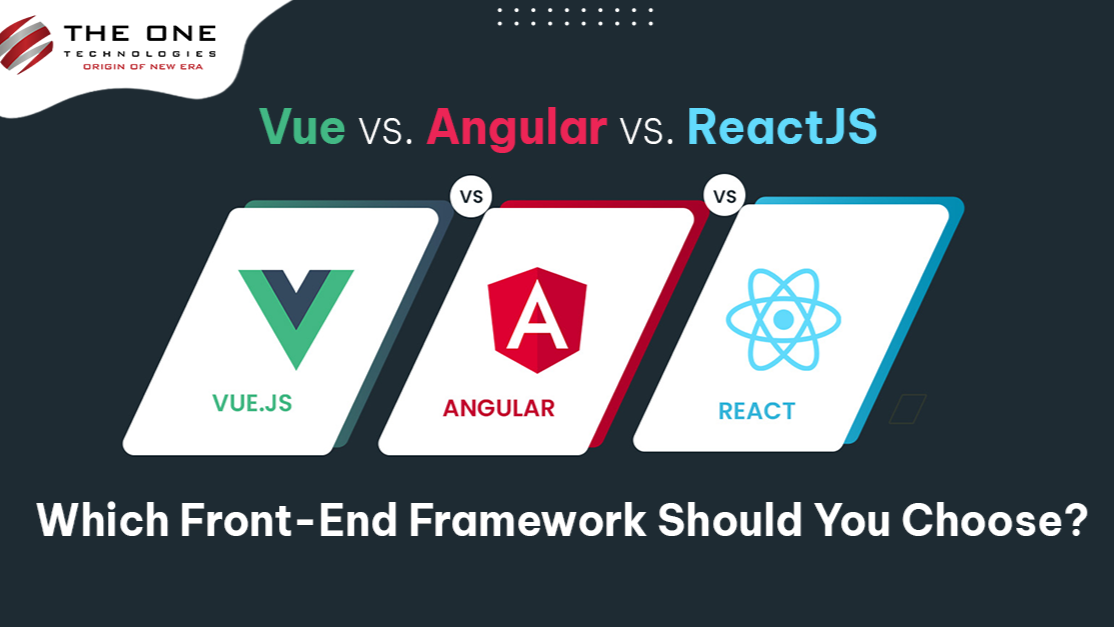 THE ONE
TECHNOLOGIES
ORIGIN OF NEW ERA

Vue VS. Angular VS. ReactJS

VS

VS

VUE.JS

A

ANGULAR

REACT

Which Front-End Framework Should You Choose?